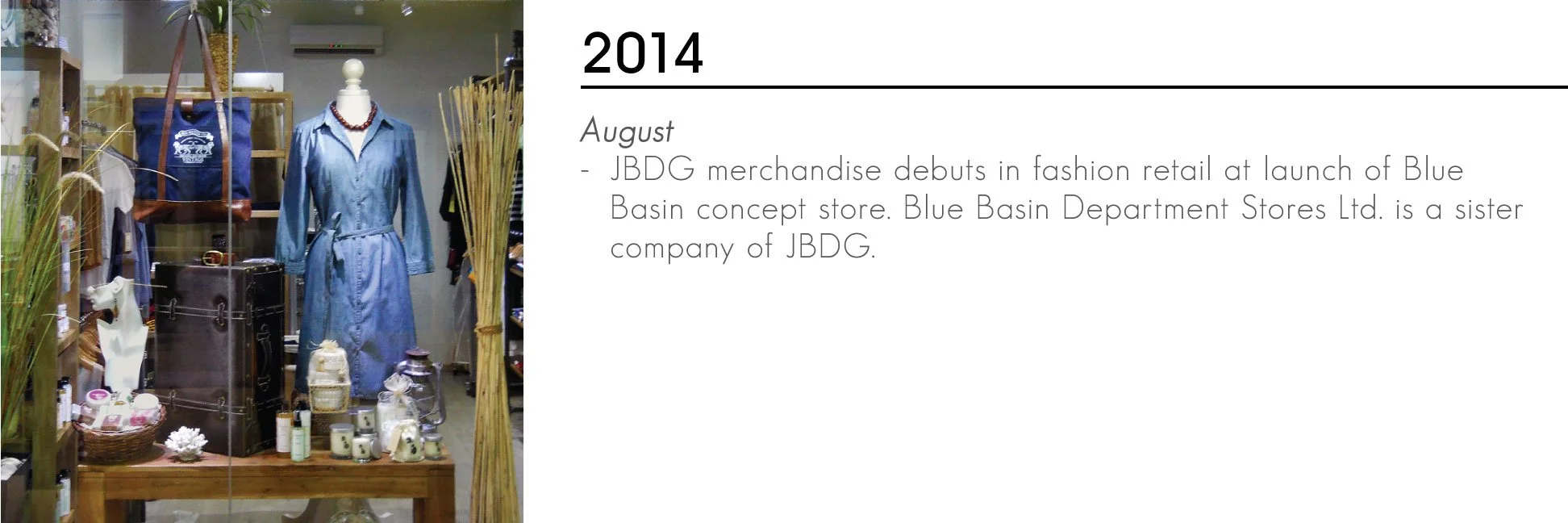 2014

August

- JBDG merchandise debuts in fashion retail at launch of Blue Basin concept store. Blue Basin Department Stores Ltd. is a sister company of JBDG.